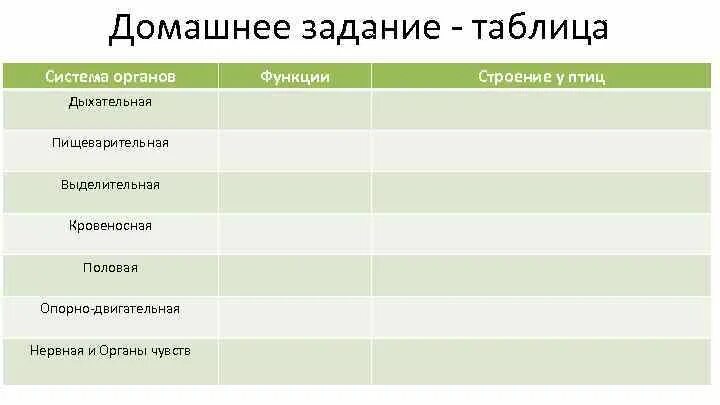 Домашнее задание - таблица

| Система органов | Функции | Строение у птиц |
|---|---|---|
| Дыхательная | | |
| Пищеварительная | | |
| Выделительная | | |
| Кровеносная | | |
| Половая | | |
| Опорно-двигательная | | |
| Нервная и Органы чувств | | |